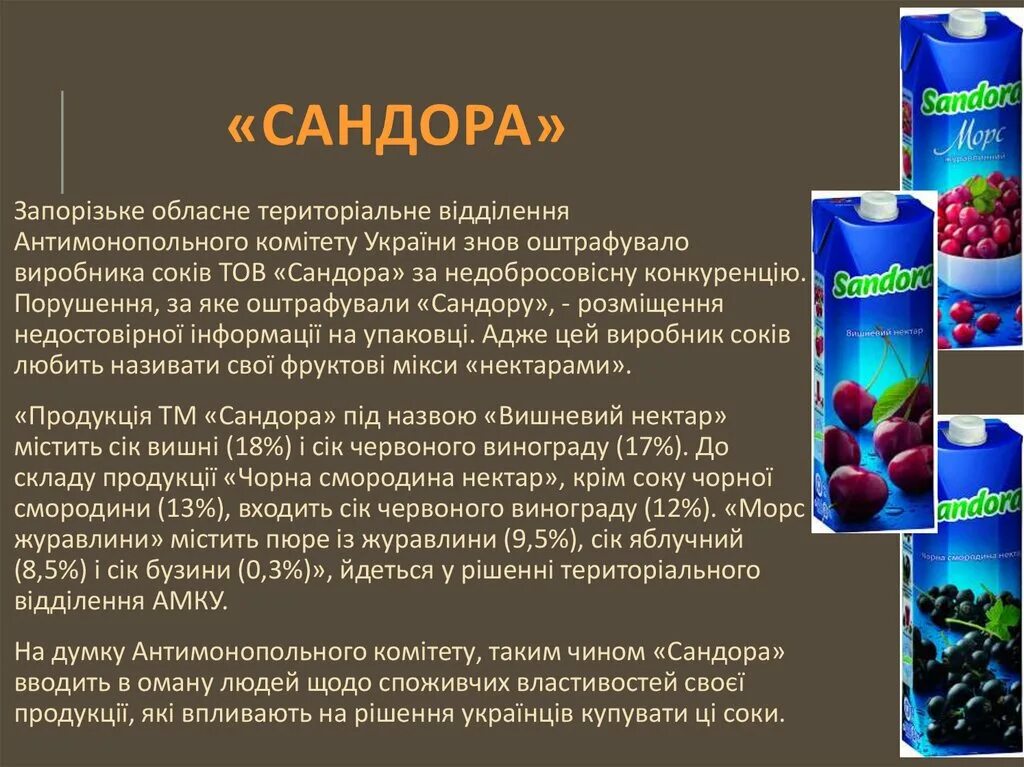 «САНДОРА»

Запорізьке обласне територіальне відділення Антимонопольного комітету України знов оштрафувало виробника соків ТОВ «Сандора» за недобросовісну конкуренцію. Порушення, за яке оштрафували «Сандору», - розміщення недостовірної інформації на упаковці. Адже цей виробник соків любить називати свої фруктові мікси «нектарами».

«Продукція ТМ «Сандора» під назвою «Вишневий нектар» містить сік вишні (18%) і сік червоного винограду (17%). До складу продукції «Чорна смородина нектар», крім соку чорної смородини (13%), входить сік червоного винограду (12%). «Морс журавлини» містить пюре із журавлини (9,5%), сік яблучний (8,5%) і сік бузини (0,3%)», йдеться у рішенні територіального відділення АМКУ.

На думку Антимонопольного комітету, таким чином «Сандора» вводить в оману людей щодо споживчих властивостей своєї продукції, які впливають на рішення українців купувати ці соки.

Sandora
Морс
журавлинний

Sandora
Вишневий нектар

Sandora
Чорна смородина нектар